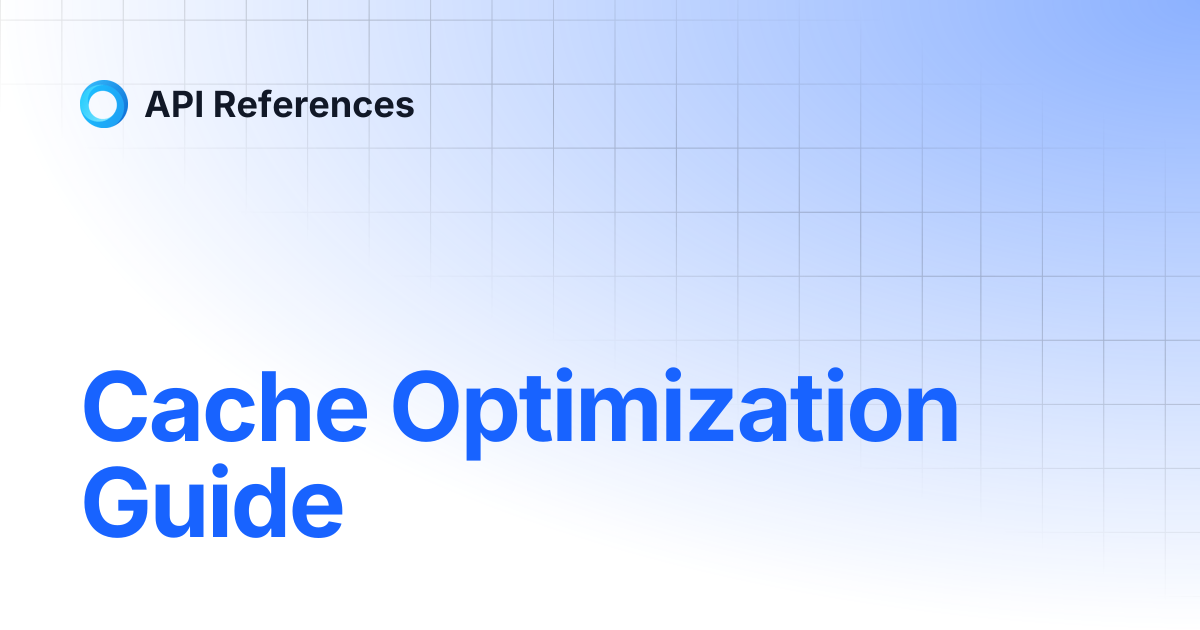 API References

Cache Optimization Guide